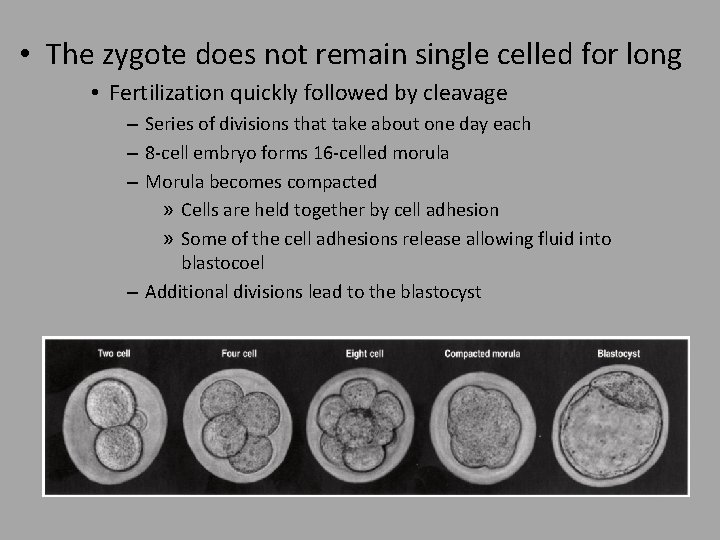 • The zygote does not remain single celled for long

• Fertilization quickly followed by cleavage

– Series of divisions that take about one day each

– 8-cell embryo forms 16-celled morula

– Morula becomes compacted

» Cells are held together by cell adhesion

» Some of the cell adhesions release allowing fluid into blastocoel

– Additional divisions lead to the blastocyst

Two cell

Four cell

Eight cell

Compacted morula

Blastocyst